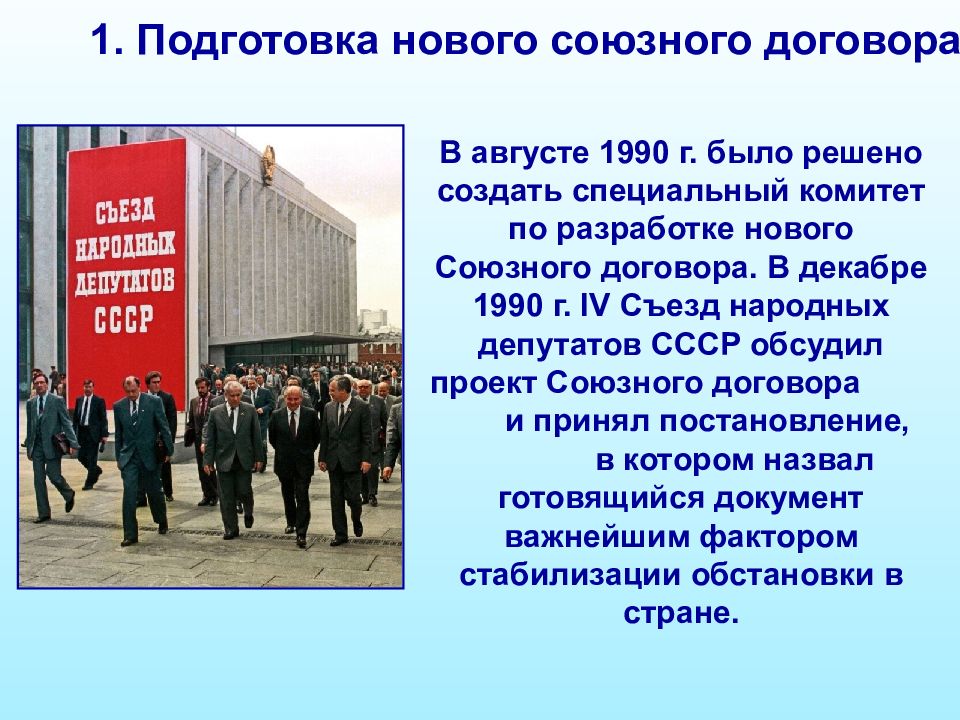 1. Подготовка нового союзного договора

СЪЕЗД НАРОДНЫХ ДЕПУТАТОВ СССР

В августе 1990 г. было решено создать специальный комитет по разработке нового Союзного договора. В декабре 1990 г. IV Съезд народных депутатов СССР обсудил проект Союзного договора и принял постановление, в котором назвал готовящийся документ важнейшим фактором стабилизации обстановки в стране.